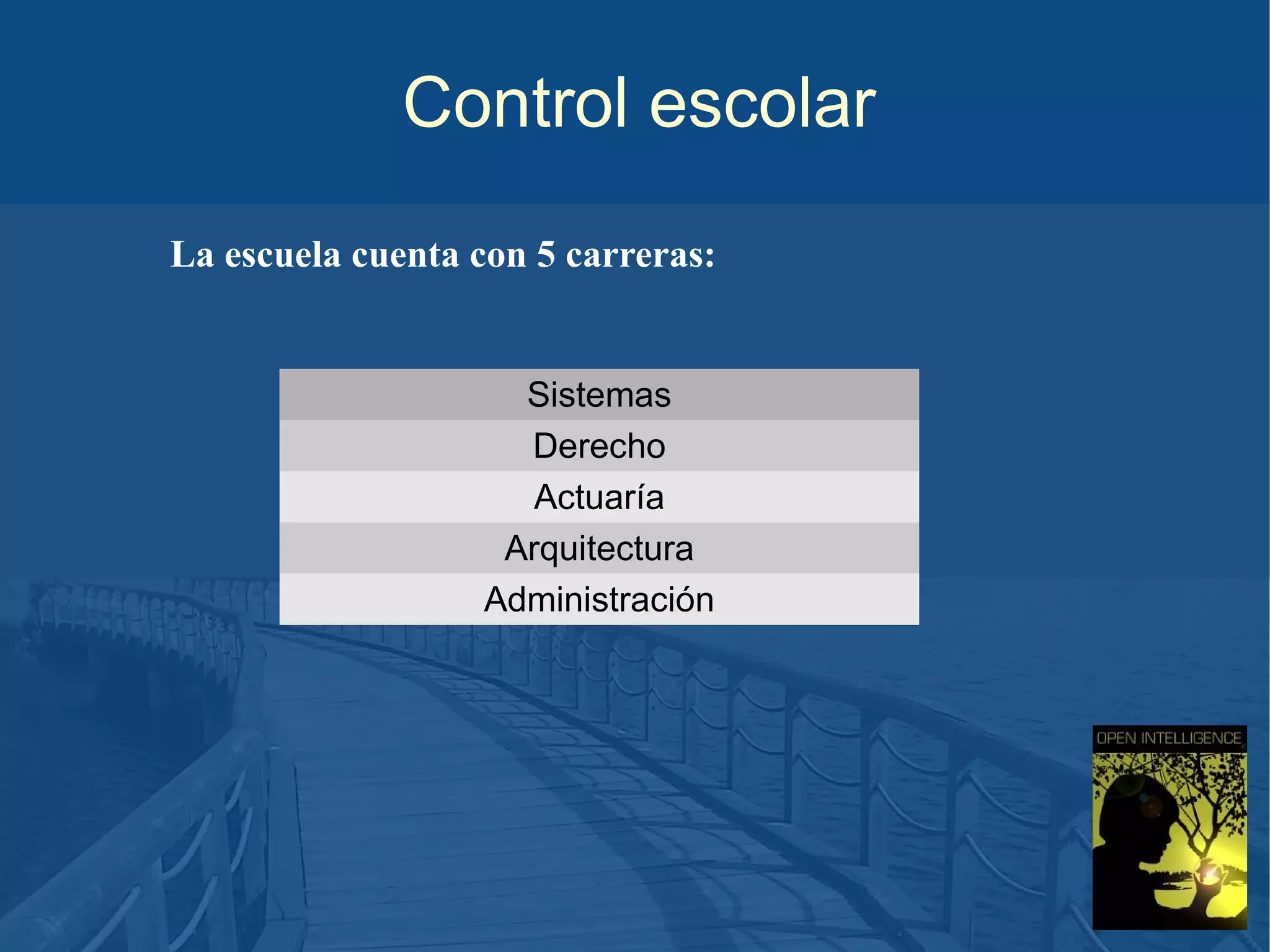 Control escolar

La escuela cuenta con 5 carreras:

| Sistemas |
|---|
| Derecho |
| Actuaría |
| Arquitectura |
| Administración |

OPEN INTELLIGENCE